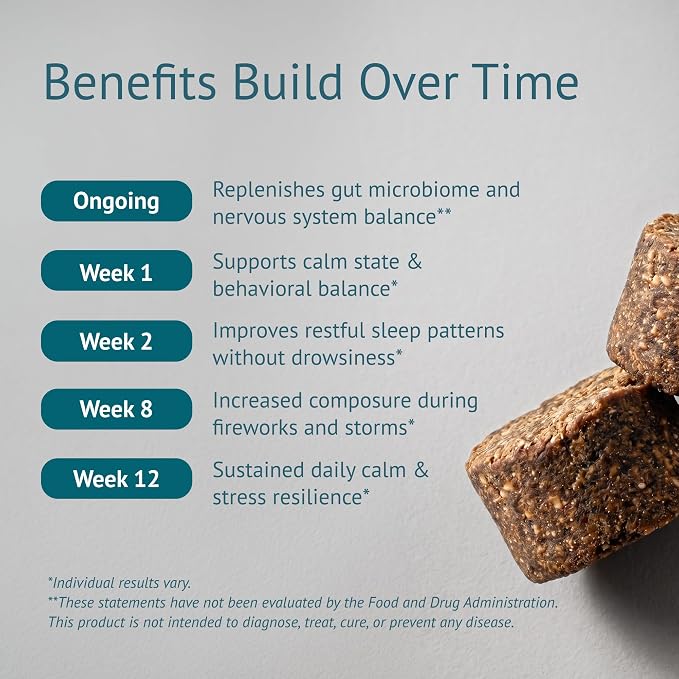 Benefits Build Over Time

Ongoing

Replenishes gut microbiome and nervous system balance**

Week 1

Supports calm state & behavioral balance*

Week 2

Improves restful sleep patterns without drowsiness*

Week 8

Increased composure during fireworks and storms*

Week 12

Sustained daily calm & stress resilience*

*Individual results vary.
**These statements have not been evaluated by the Food and Drug Administration. This product is not intended to diagnose, treat, cure, or prevent any disease.